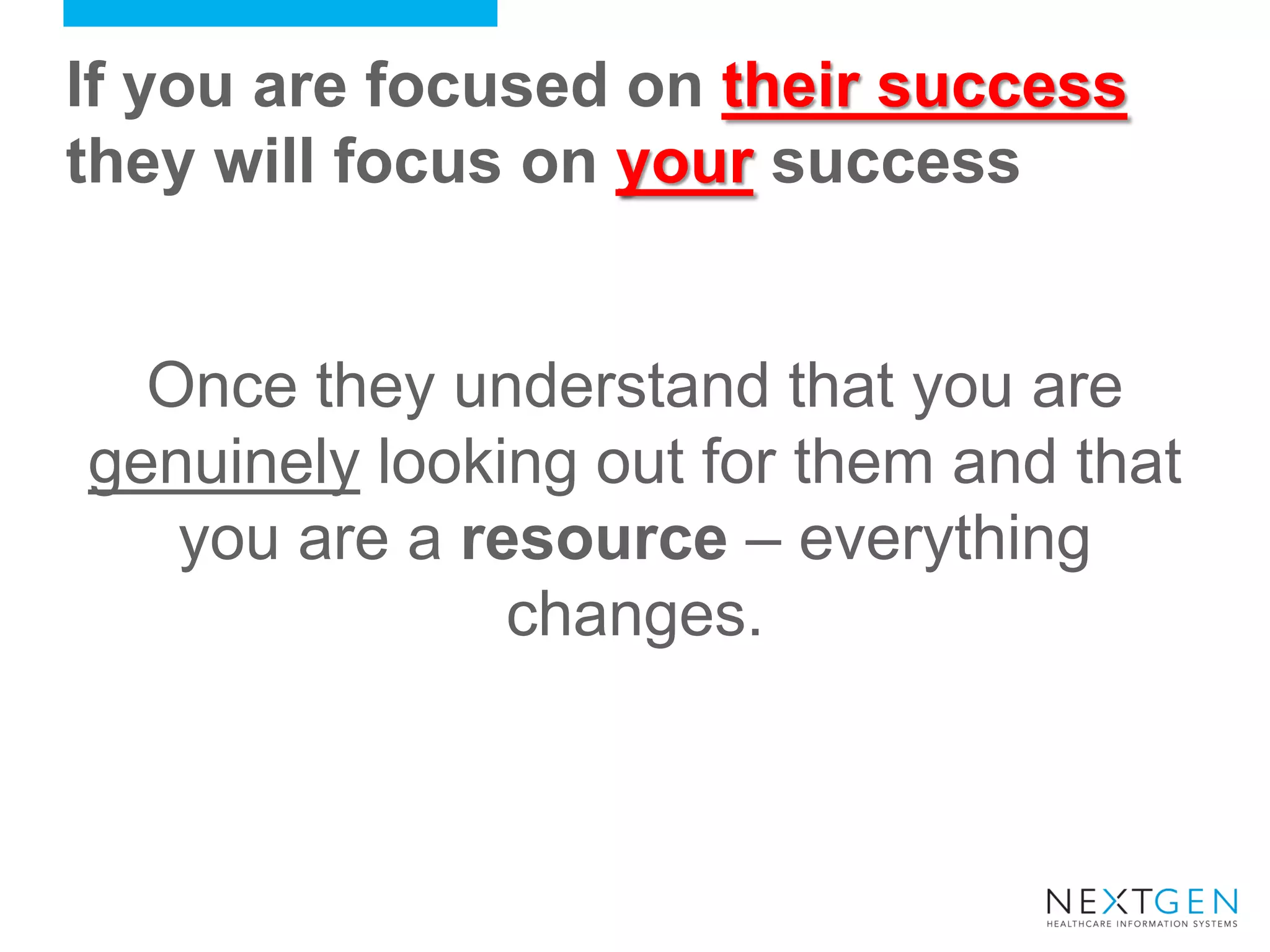 If you are focused on their success they will focus on your success

Once they understand that you are genuinely looking out for them and that you are a resource – everything changes.

NEXTGEN
HEALTHCARE INFORMATION SYSTEMS